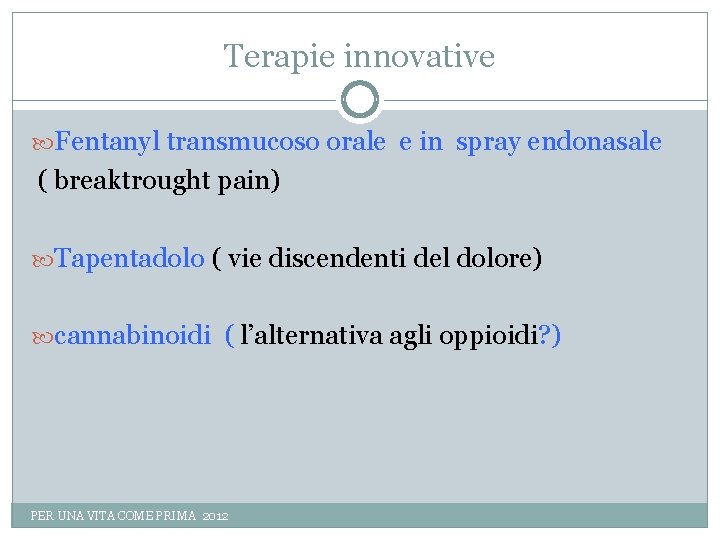 Terapie innovative

Fentanyl transmucoso orale e in spray endonasale ( breaktrought pain)

Tapentadolo ( vie discendenti del dolore)

cannabinoidi ( l'alternativa agli oppioidi?)

PER UNA VITA COME PRIMA 2012